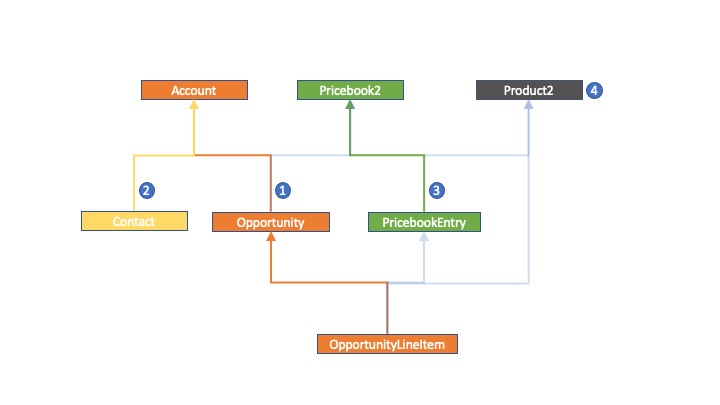 Account
Pricebook2
Product2
4
2
1
3
Contact
Opportunity
PricebookEntry
OpportunityLineItem